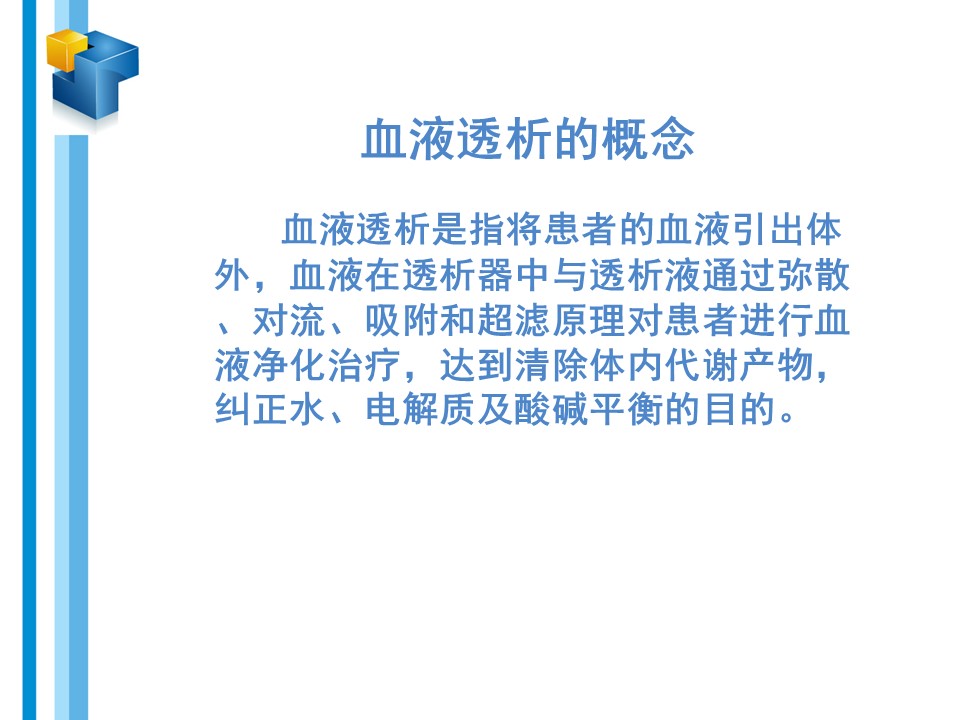 血液透析的概念

血液透析是指将患者的血液引出体外，血液在透析器中与透析液通过弥散、对流、吸附和超滤原理对患者进行血液净化治疗，达到清除体内代谢产物，纠正水、电解质及酸碱平衡的目的。